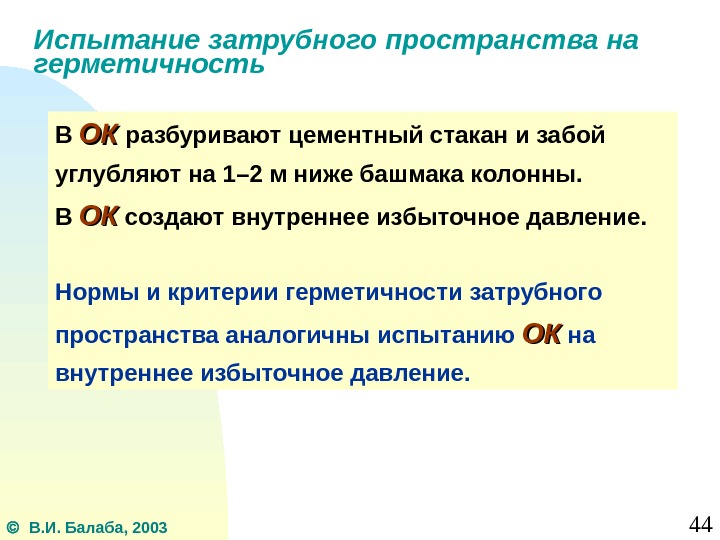 Испытание затрубного пространства на герметичность

В ОК разбуривают цементный стакан и забой углубляют на 1–2 м ниже башмака колонны.

В ОК создают внутреннее избыточное давление.

Нормы и критерии герметичности затрубного пространства аналогичны испытанию ОК на внутреннее избыточное давление.

© В.И. Балаба, 2003

44